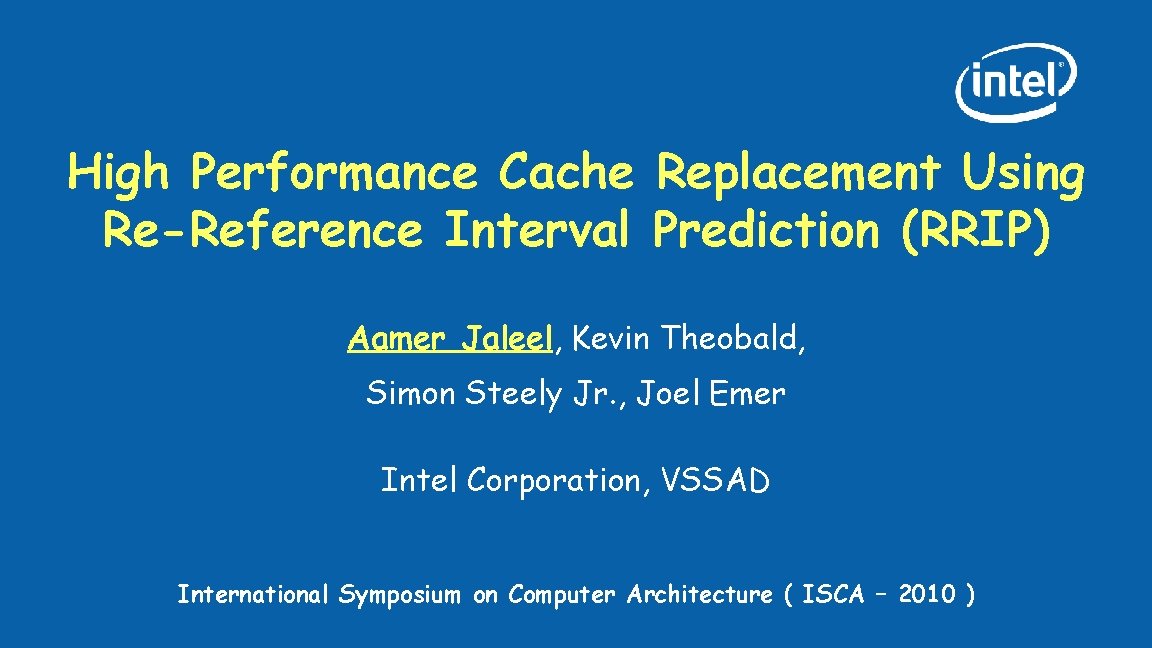 intel

High Performance Cache Replacement Using Re-Reference Interval Prediction (RRIP)

Aamer Jaleel, Kevin Theobald, Simon Steely Jr., Joel Emer

Intel Corporation, VSSAD

International Symposium on Computer Architecture ( ISCA – 2010 )